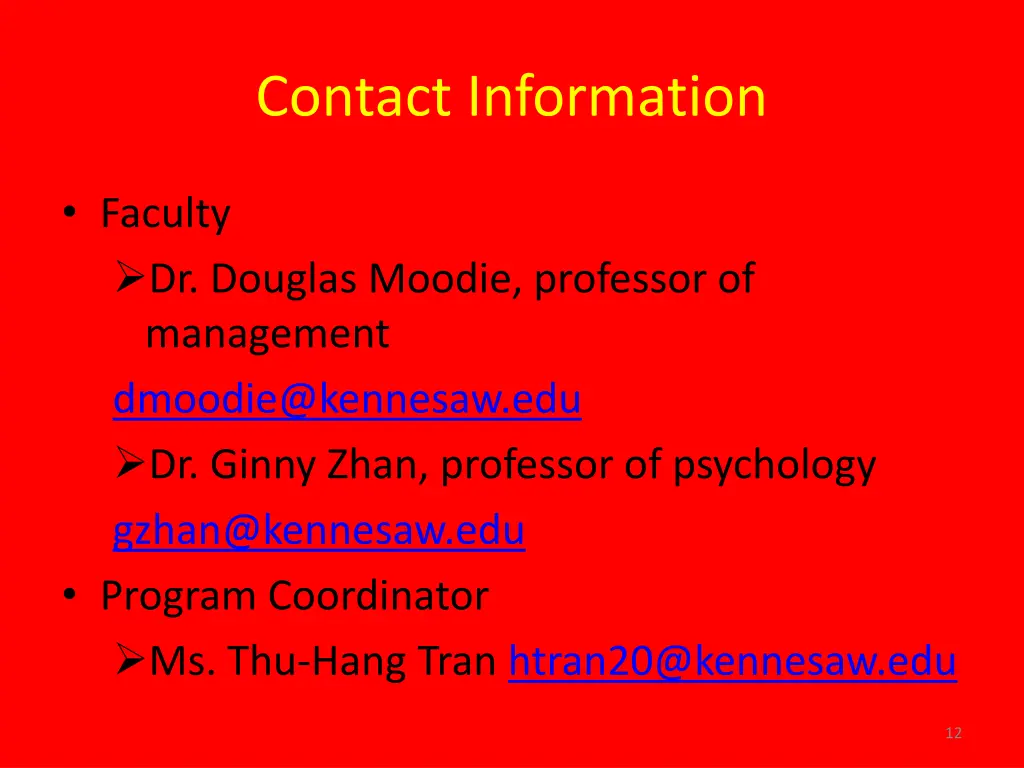 Contact Information

• Faculty
➢Dr. Douglas Moodie, professor of management
dmoodie@kennesaw.edu
➢Dr. Ginny Zhan, professor of psychology
gzhan@kennesaw.edu
• Program Coordinator
➢Ms. Thu-Hang Tran htran20@kennesaw.edu

12